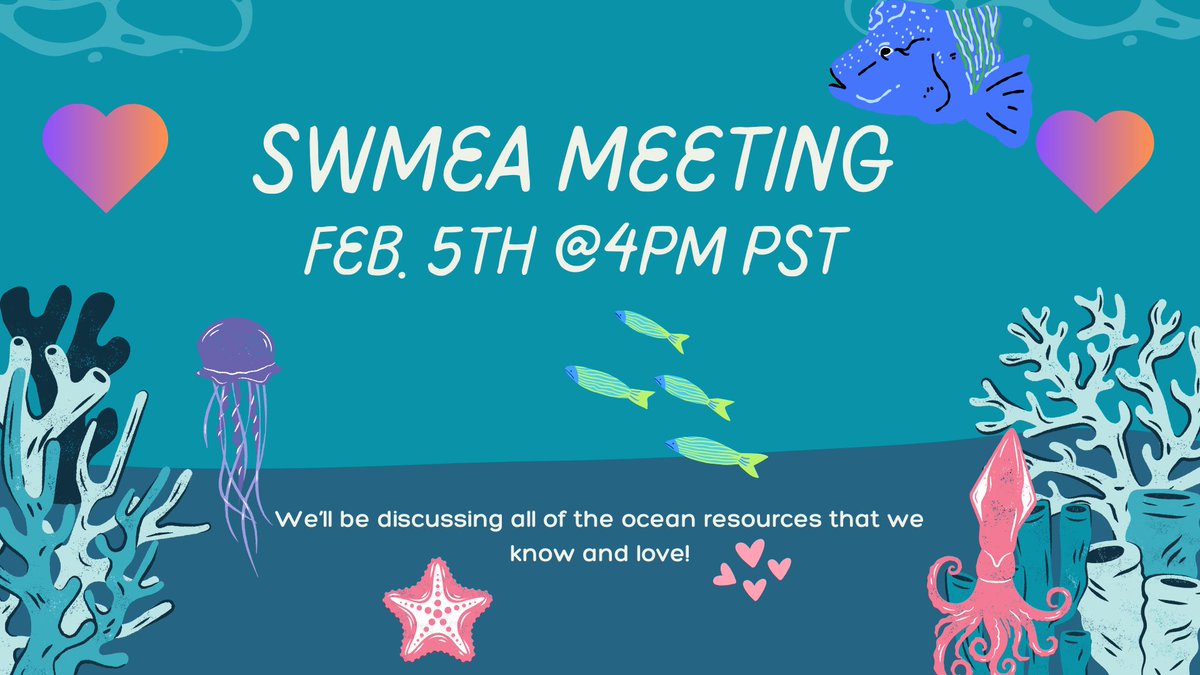 SWMEA MEETING
FEB. 5TH @4PM PST

We'll be discussing all of the ocean resources that we know and love!